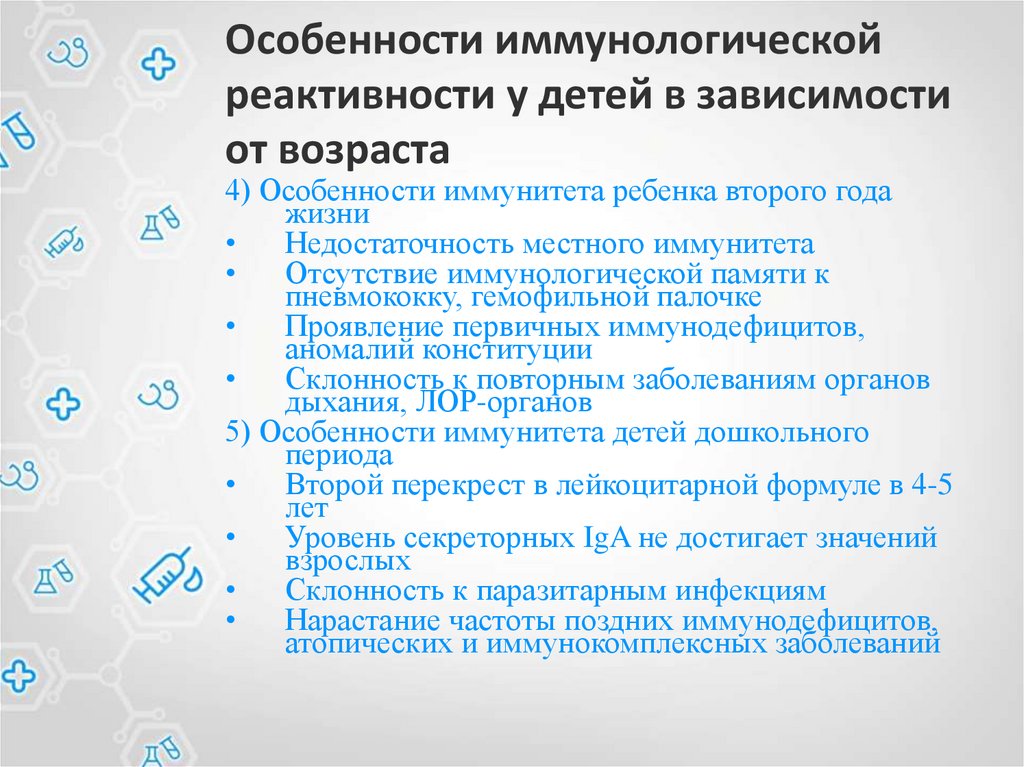 Особенности иммунологической реактивности у детей в зависимости от возраста

4) Особенности иммунитета ребенка второго года жизни

• Недостаточность местного иммунитета
• Отсутствие иммунологической памяти к пневмококку, гемофильной палочке
• Проявление первичных иммунодефицитов, аномалий конституции
• Склонность к повторным заболеваниям органов дыхания, ЛОР-органов

5) Особенности иммунитета детей дошкольного периода

• Второй перекрест в лейкоцитарной формуле в 4-5 лет
• Уровень секреторных IgA не достигает значений взрослых
• Склонность к паразитарным инфекциям
• Нарастание частоты поздних иммунодефицитов, атопических и иммунокомплексных заболеваний